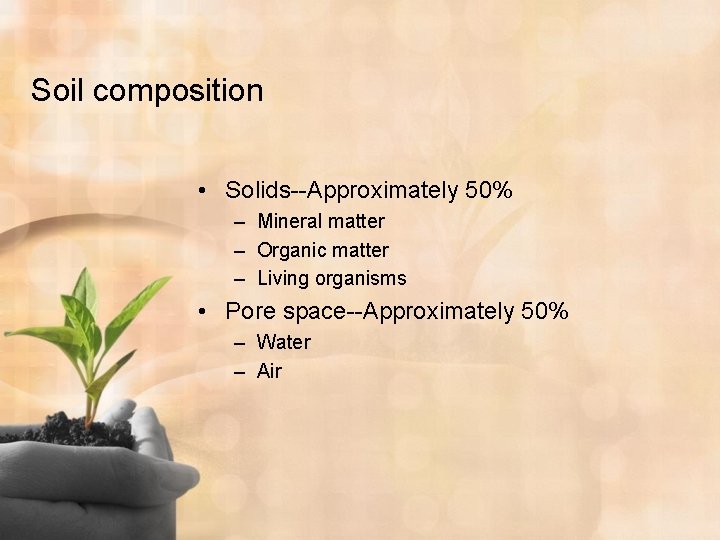 Soil composition

• Solids--Approximately 50%
– Mineral matter
– Organic matter
– Living organisms
• Pore space--Approximately 50%
– Water
– Air